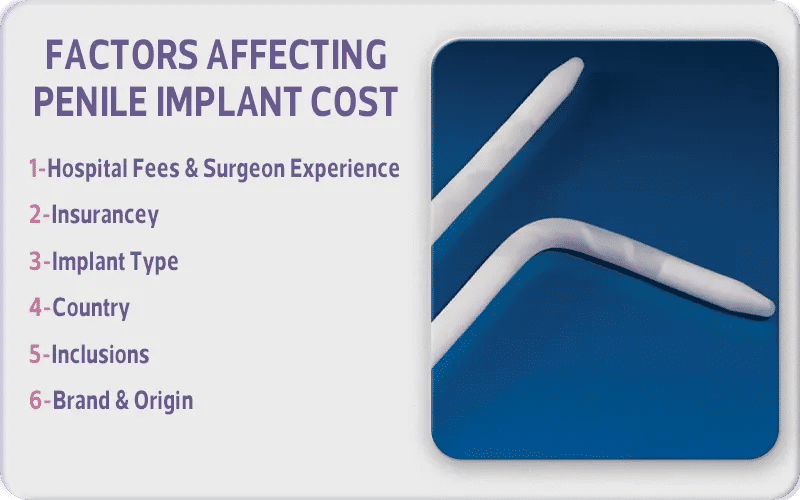 FACTORS AFFECTING PENILE IMPLANT COST

1-Hospital Fees & Surgeon Experience

2-Insurancey

3-Implant Type

4-Country

5-Inclusions

6-Brand & Origin